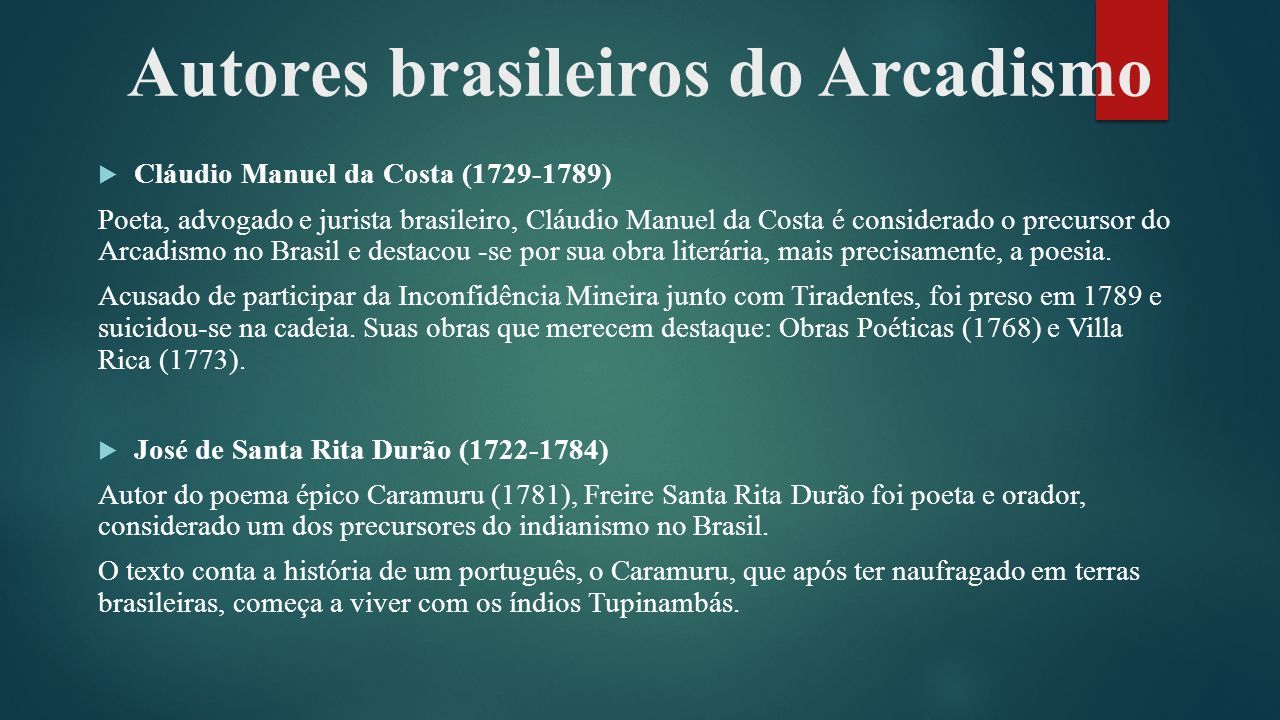 Autores brasileiros do Arcadismo

Cláudio Manuel da Costa (1729-1789)

Poeta, advogado e jurista brasileiro, Cláudio Manuel da Costa é considerado o precursor do Arcadismo no Brasil e destacou -se por sua obra literária, mais precisamente, a poesia.

Acusado de participar da Inconfidência Mineira junto com Tiradentes, foi preso em 1789 e suicidou-se na cadeia. Suas obras que merecem destaque: Obras Poéticas (1768) e Villa Rica (1773).

José de Santa Rita Durão (1722-1784)

Autor do poema épico Caramuru (1781), Freire Santa Rita Durão foi poeta e orador, considerado um dos precursores do indianismo no Brasil.

O texto conta a história de um português, o Caramuru, que após ter naufragado em terras brasileiras, começa a viver com os índios Tupinambás.